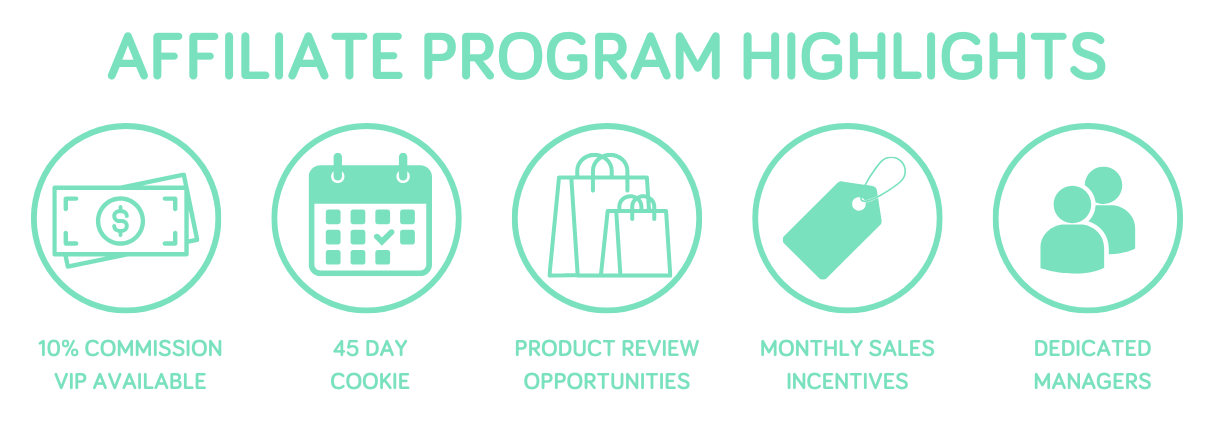 AFFILIATE PROGRAM HIGHLIGHTS

$

10% COMMISSION
VIP AVAILABLE

45 DAY
COOKIE

PRODUCT REVIEW
OPPORTUNITIES

MONTHLY SALES
INCENTIVES

DEDICATED
MANAGERS